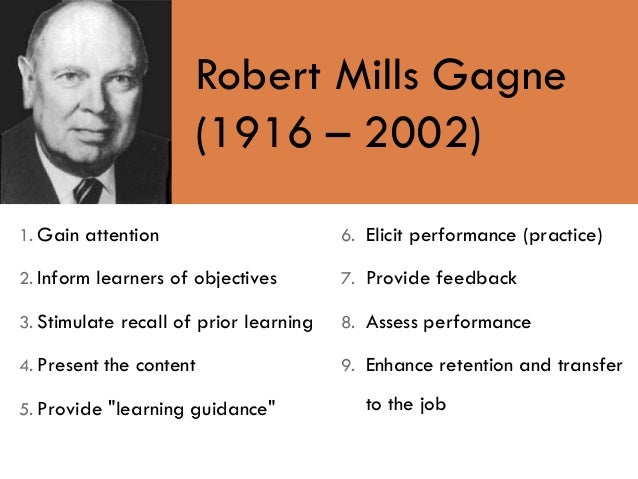 Robert Mills Gagne
(1916 – 2002)

1. Gain attention
2. Inform learners of objectives
3. Stimulate recall of prior learning
4. Present the content
5. Provide "learning guidance"

6. Elicit performance (practice)
7. Provide feedback
8. Assess performance
9. Enhance retention and transfer to the job